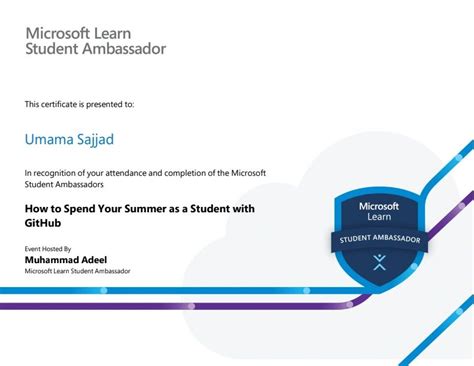 Microsoft Learn
Student Ambassador

This certificate is presented to:

Umama Sajjad

In recognition of your attendance and completion of the Microsoft Student Ambassadors

How to Spend Your Summer as a Student with GitHub

Event Hosted By
Muhammad Adeel
Microsoft Learn Student Ambassador

Microsoft
Learn
STUDENT AMBASSADOR